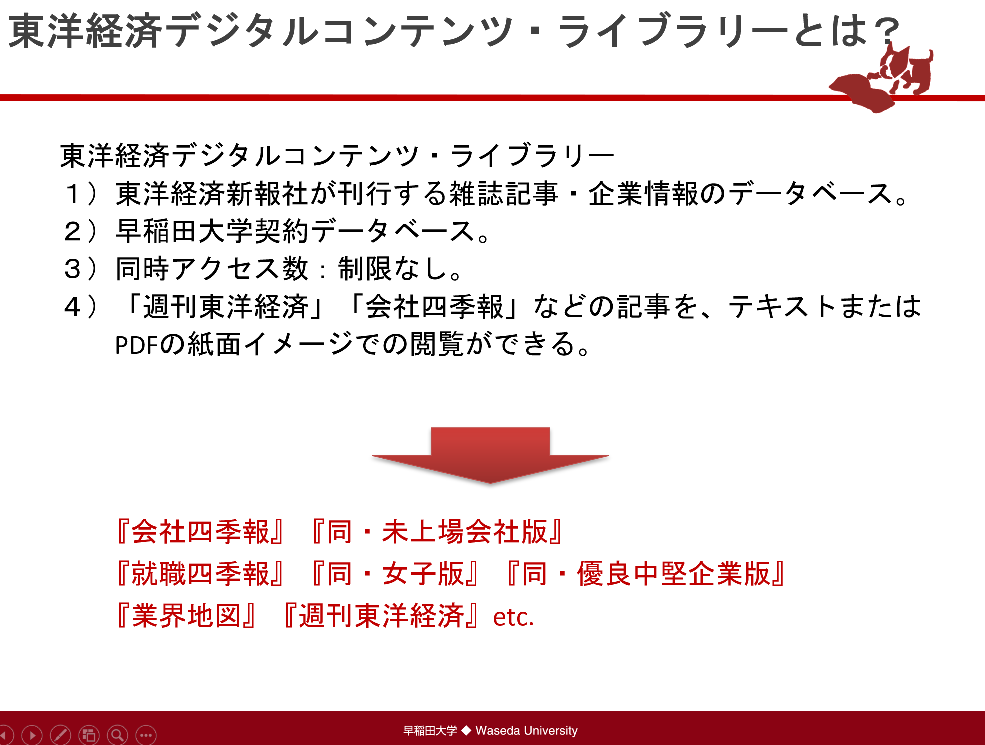 東洋経済デジタルコンテンツ・ライブラリーとは？

東洋経済デジタルコンテンツ・ライブラリー
１）東洋経済新報社が刊行する雑誌記事・企業情報のデータベース。
２）早稲田大学契約データベース。
３）同時アクセス数：制限なし。
４）「週刊東洋経済」「会社四季報」などの記事を、テキストまたはPDFの紙面イメージでの閲覧ができる。

『会社四季報』『同・未上場会社版』
『就職四季報』『同・女子版』『同・優良中堅企業版』
『業界地図』『週刊東洋経済』etc.

早稲田大学 ◆ Waseda University